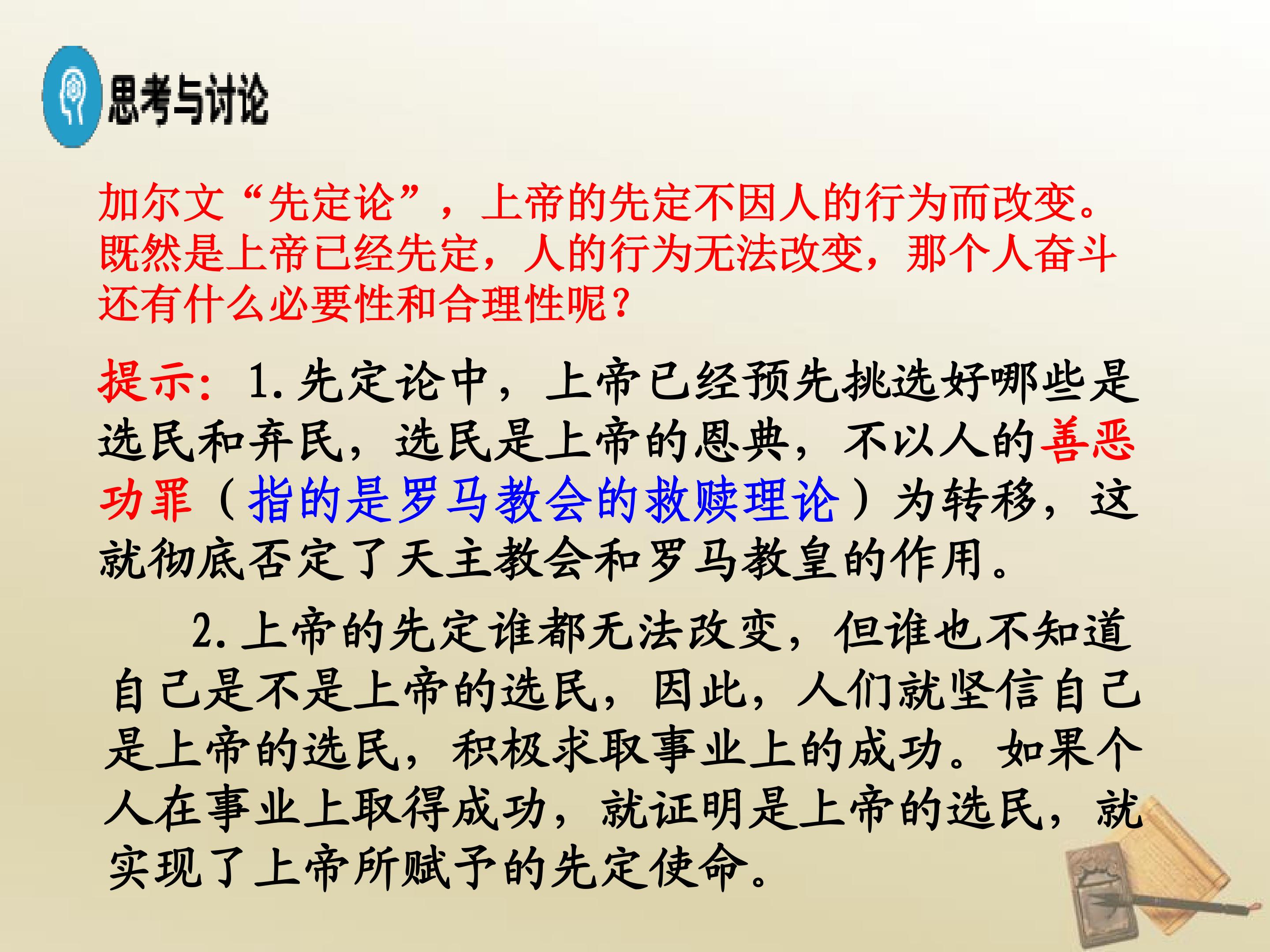 思考与讨论

加尔文“先定论”，上帝的先定不因人的行为而改变。既然是上帝已经先定，人的行为无法改变，那个人奋斗还有什么必要性和合理性呢？

提示：1.先定论中，上帝已经预先挑选好哪些是选民和弃民，选民是上帝的恩典，不以人的善恶功罪（指的是罗马教会的救赎理论）为转移，这就彻底否定了天主教会和罗马教皇的作用。

2.上帝的先定谁都无法改变，但谁也不知道自己是不是上帝的选民，因此，人们就坚信自己是上帝的选民，积极求取事业上的成功。如果个人在事业上取得成功，就证明是上帝的选民，就实现了上帝所赋予的先定使命。